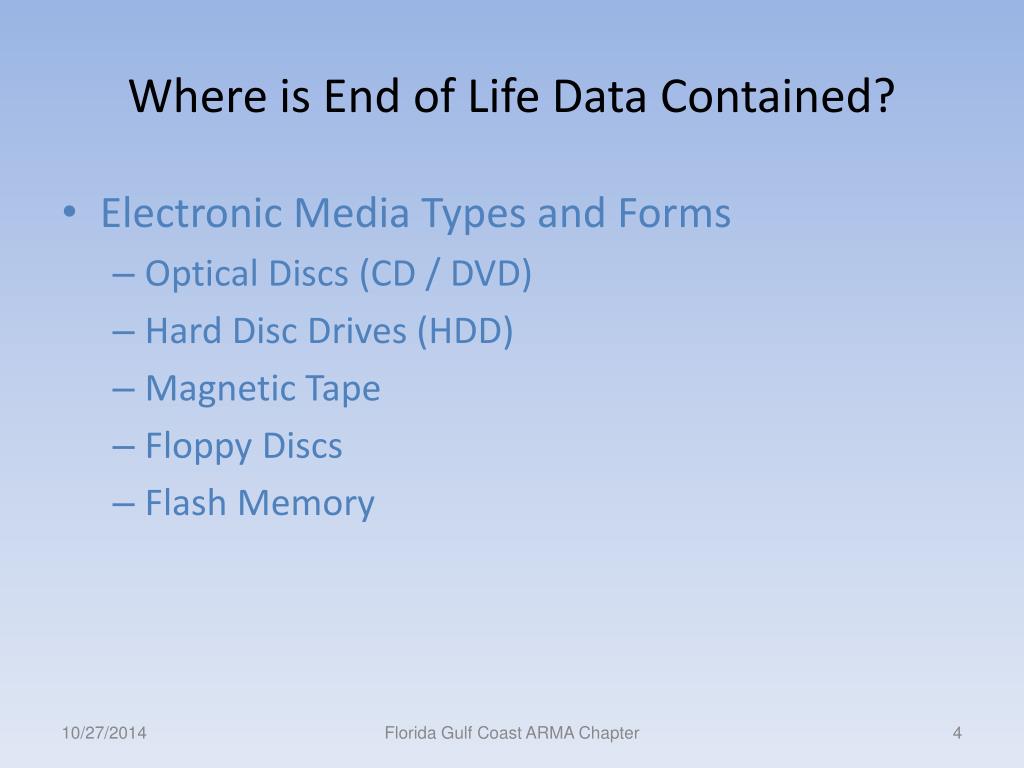 Where is End of Life Data Contained?

• Electronic Media Types and Forms
– Optical Discs (CD / DVD)
– Hard Disc Drives (HDD)
– Magnetic Tape
– Floppy Discs
– Flash Memory

10/27/2014
Florida Gulf Coast ARMA Chapter
4